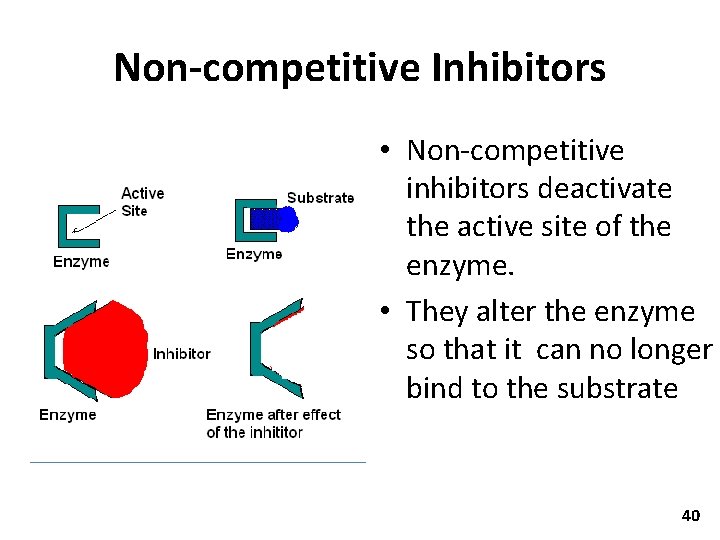 Non-competitive Inhibitors

Active Site

Enzyme

Substrate

Enzyme

Inhibitor

Enzyme

Enzyme after effect of the inhititor

• Non-competitive inhibitors deactivate the active site of the enzyme.

• They alter the enzyme so that it can no longer bind to the substrate

40